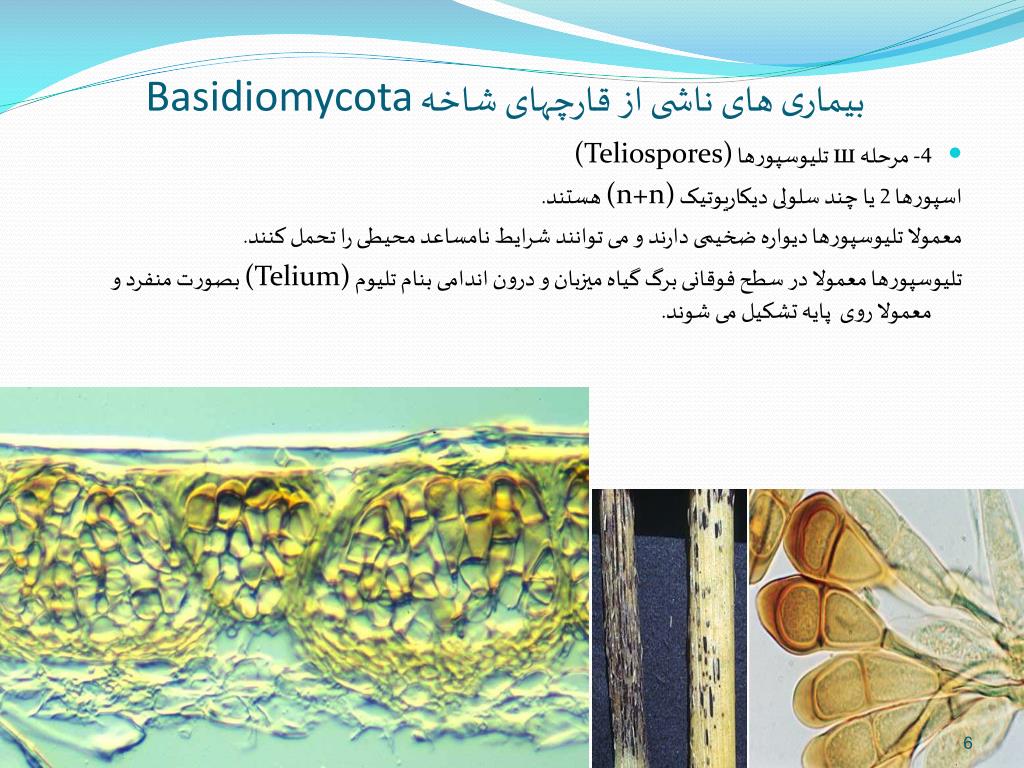 بیماری های ناشی از قارچهای شاخه Basidiomycota

4- مرحله III تلیوسپورها (Teliospores)

اسپورها 2 یا چند سلولی دیکاریوتیک (n+n) هستند.

معمولا تلیوسپورها دیواره ضخیمی دارند و می توانند شرایط نامساعد محیطی را تحمل کنند.

تلیوسپورها معمولا در سطح فوقانی برگ گیاه میزبان و درون اندامی بنام تلیوم (Telium) بصورت منفرد و معمولا روی پایه تشکیل می شوند.

6